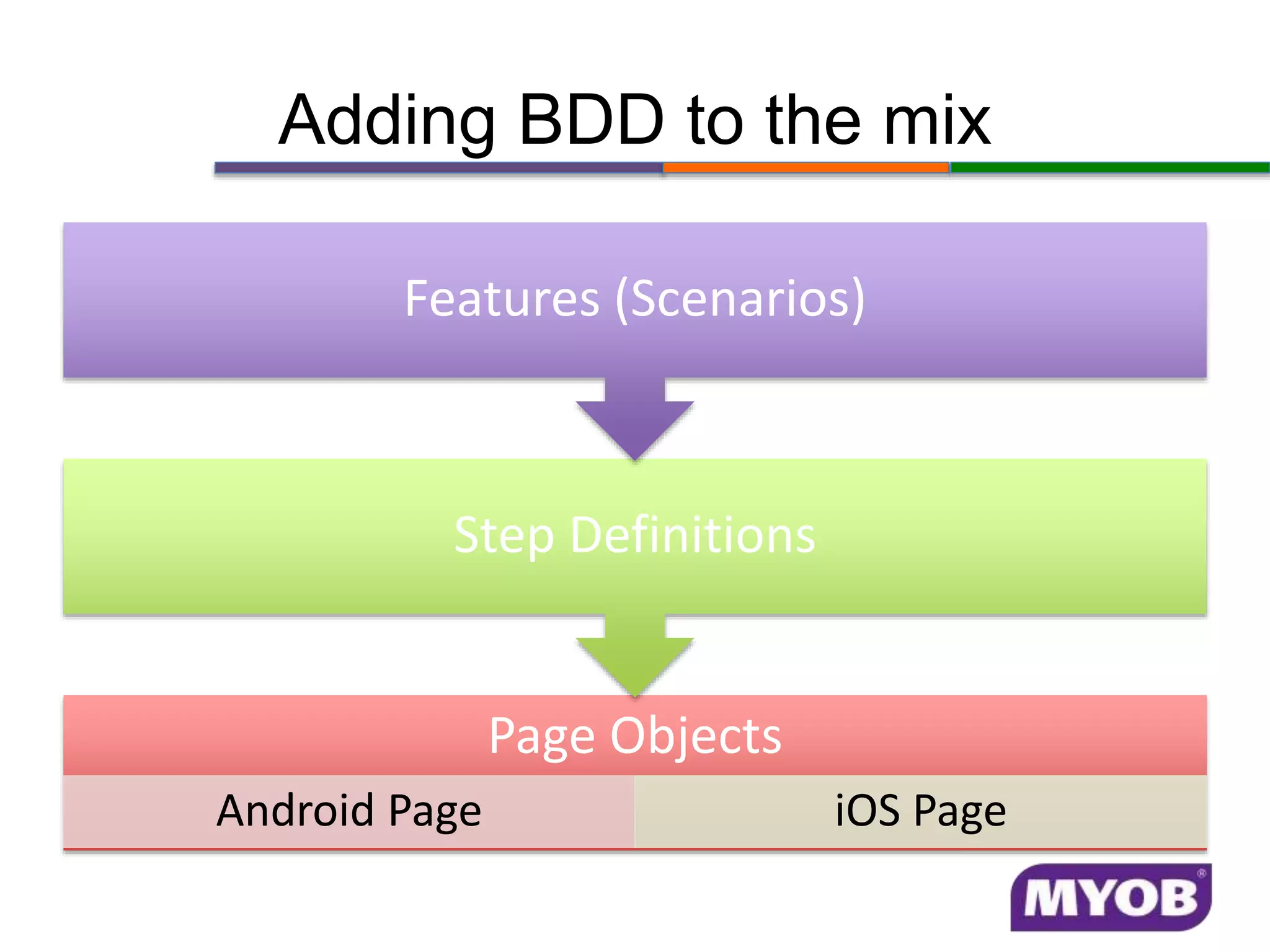 Adding BDD to the mix

Features (Scenarios)

Step Definitions

Page Objects

Android Page

iOS Page

MYOB®